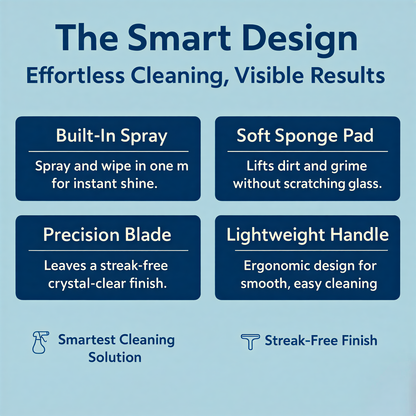 The Smart Design

Effortless Cleaning, Visible Results

Built-In Spray

Spray and wipe in one m for instant shine.

Soft Sponge Pad

Lifts dirt and grime without scratching glass.

Precision Blade

Leaves a streak-free crystal-clear finish.

Lightweight Handle

Ergonomic design for smooth, easy cleaning

Smartest Cleaning Solution

Streak-Free Finish